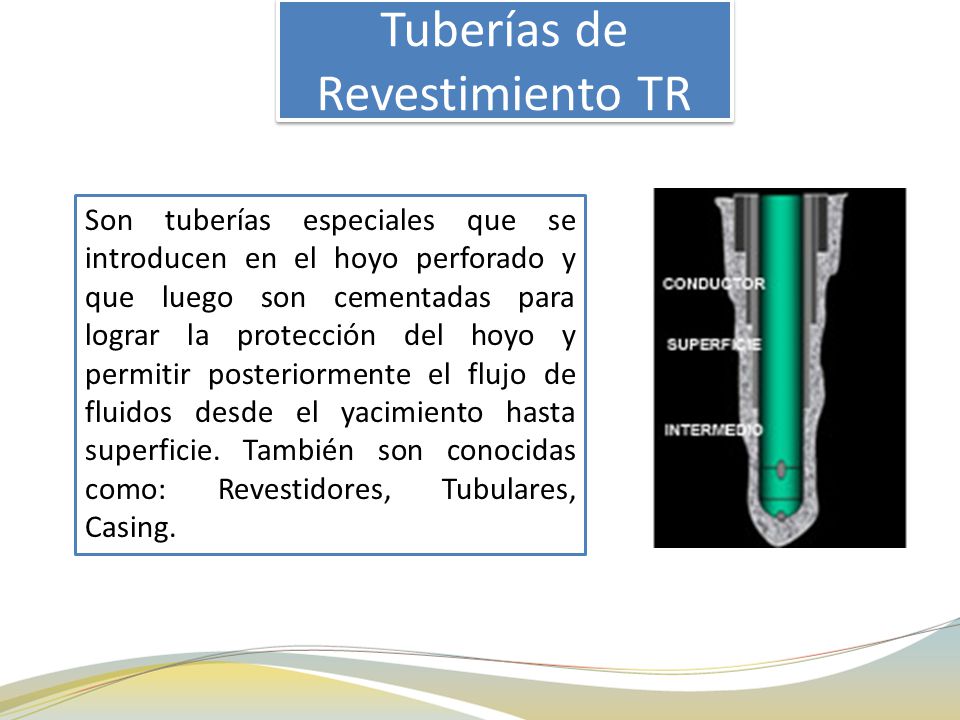 Tuberías de Revestimiento TR

Son tuberías especiales que se introducen en el hoyo perforado y que luego son cementadas para lograr la protección del hoyo y permitir posteriormente el flujo de fluidos desde el yacimiento hasta superficie. También son conocidas como: Revestidores, Tubulares, Casing.

CONDUCTOR
SUPERFICIE
INTERMEDIO